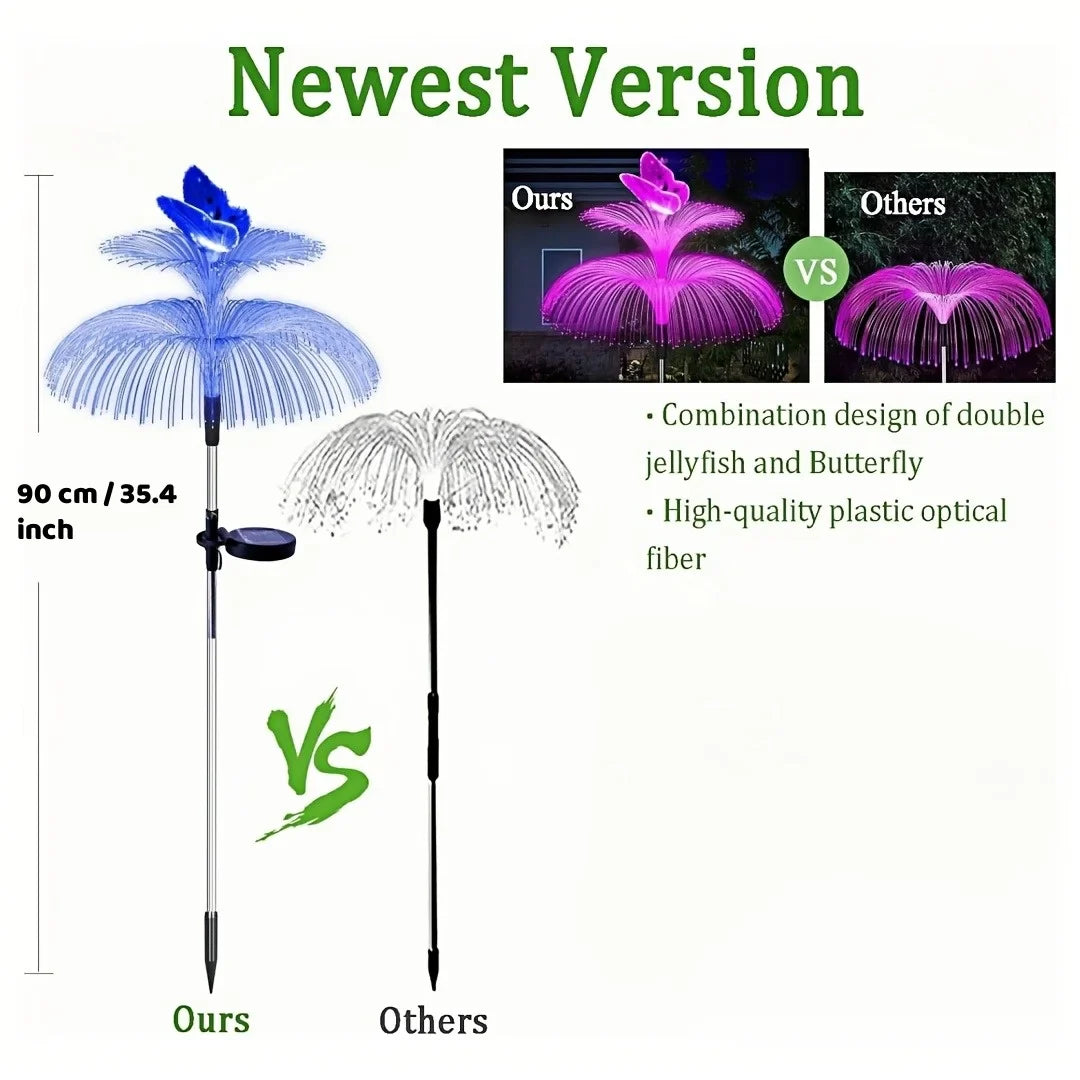 Newest Version

Ours

VS

Others

· Combination design of double jellyfish and Butterfly

· High-quality plastic optical fiber

90 cm / 35.4 inch

VS

Ours

Others